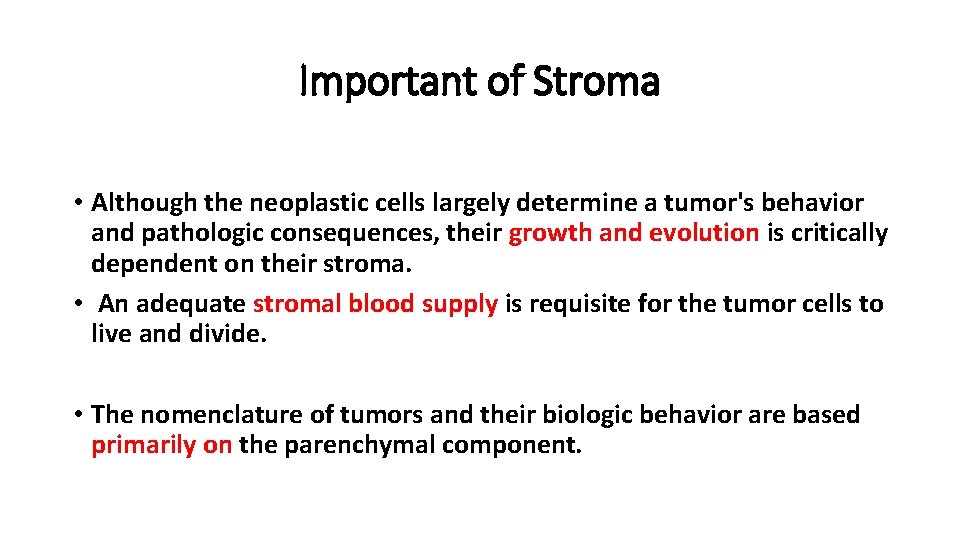 Important of Stroma

• Although the neoplastic cells largely determine a tumor's behavior and pathologic consequences, their growth and evolution is critically dependent on their stroma.
• An adequate stromal blood supply is requisite for the tumor cells to live and divide.

• The nomenclature of tumors and their biologic behavior are based primarily on the parenchymal component.